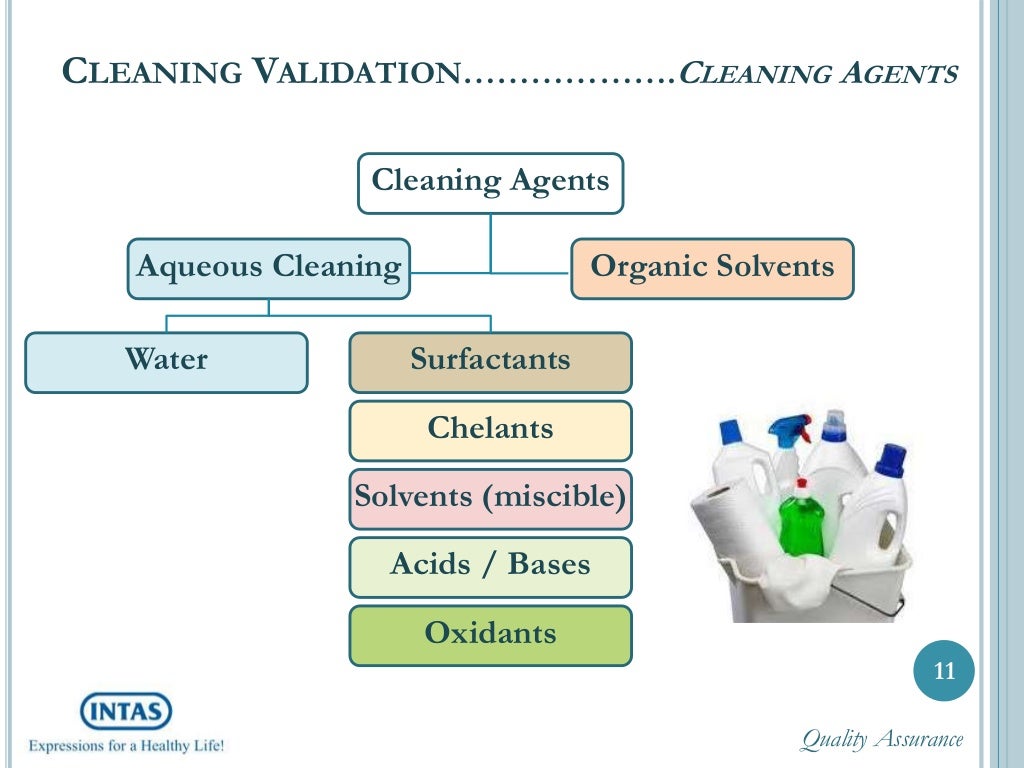 CLEANING VALIDATION……………….CLEANING AGENTS

Cleaning Agents

Aqueous Cleaning

Organic Solvents

Water

Surfactants

Chelants

Solvents (miscible)

Acids / Bases

Oxidants

11

INTAS

Expressions for a Healthy Life!

Quality Assurance